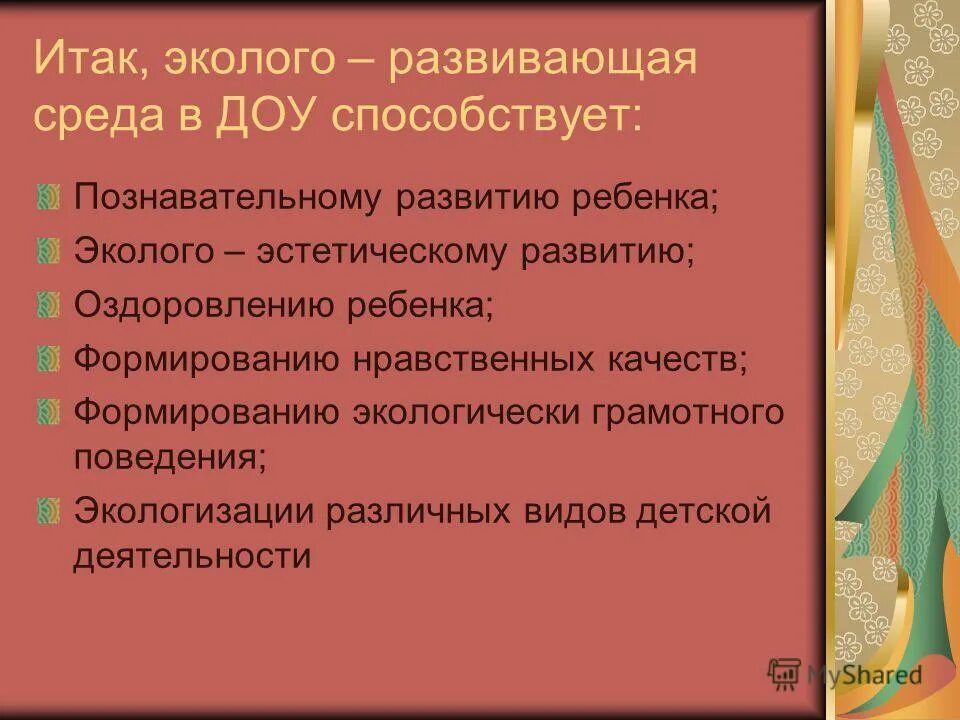 Итак, эколого – развивающая среда в ДОУ способствует:

Познавательному развитию ребенка;

Эколого – эстетическому развитию;

Оздоровлению ребенка;

Формированию нравственных качеств;

Формированию экологически грамотного поведения;

Экологизации различных видов детской деятельности

MyShared